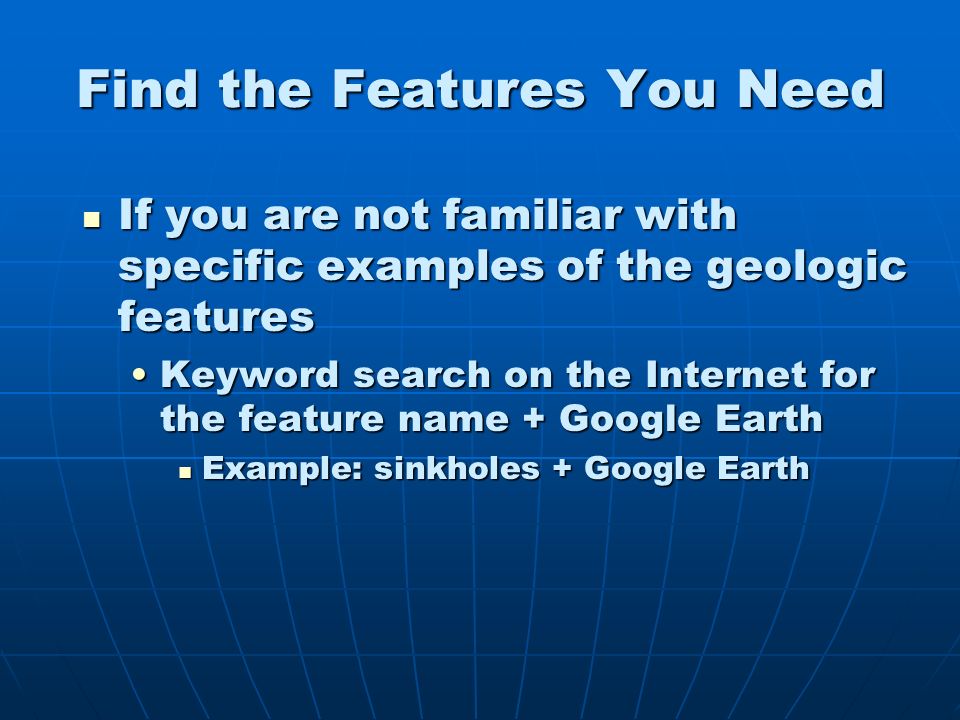 Find the Features You Need

- If you are not familiar with specific examples of the geologic features
  - Keyword search on the Internet for the feature name + Google Earth
    - Example: sinkholes + Google Earth